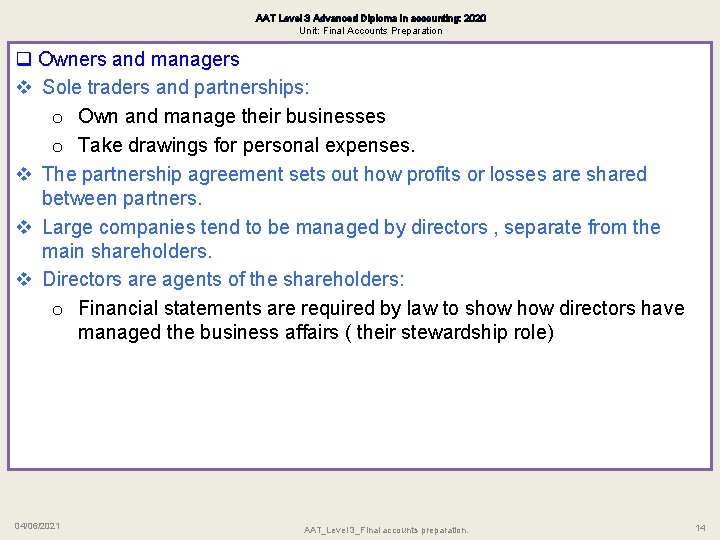 AAT Level 3 Advanced Diploma in accounting: 2020
Unit: Final Accounts Preparation

❑ Owners and managers

❖ Sole traders and partnerships:

o Own and manage their businesses

o Take drawings for personal expenses.

❖ The partnership agreement sets out how profits or losses are shared between partners.

❖ Large companies tend to be managed by directors , separate from the main shareholders.

❖ Directors are agents of the shareholders:

o Financial statements are required by law to show how directors have managed the business affairs ( their stewardship role)

04/06/2021 AAT_Level3_Final accounts preparation. 14